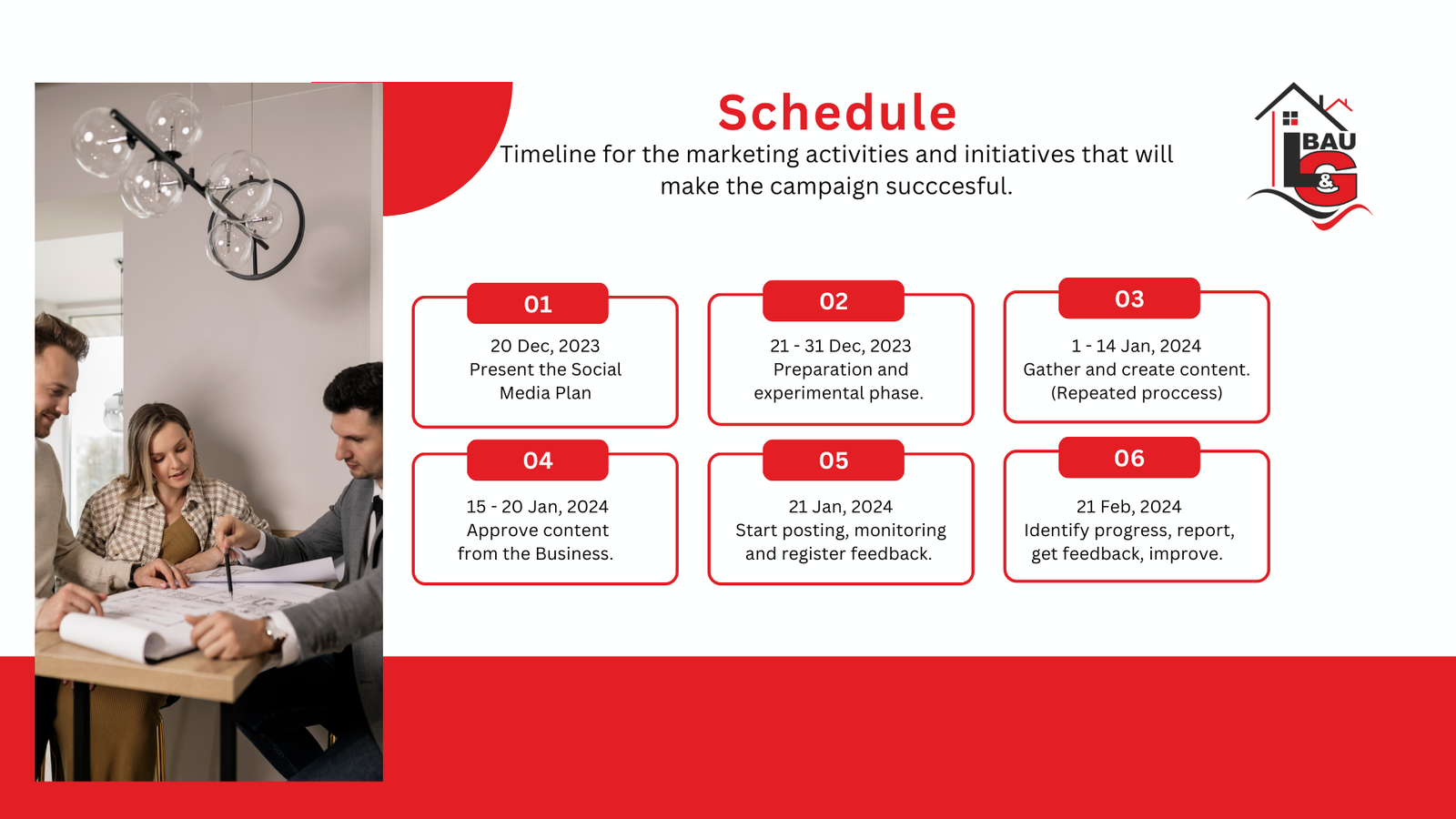 Schedule

Timeline for the marketing activities and initiatives that will make the campaign succcesful.

BAU
L&G

01
20 Dec, 2023
Present the Social Media Plan

02
21 - 31 Dec, 2023
Preparation and experimental phase.

03
1 - 14 Jan, 2024
Gather and create content. (Repeated proccess)

04
15 - 20 Jan, 2024
Approve content from the Business.

05
21 Jan, 2024
Start posting, monitoring and register feedback.

06
21 Feb, 2024
Identify progress, report, get feedback, improve.